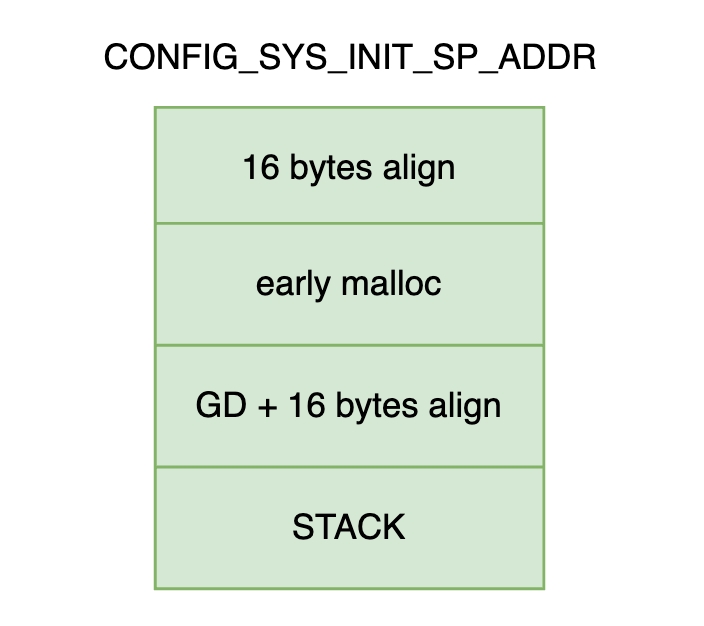 CONFIG_SYS_INIT_SP_ADDR

16 bytes align

early malloc

GD + 16 bytes align

STACK